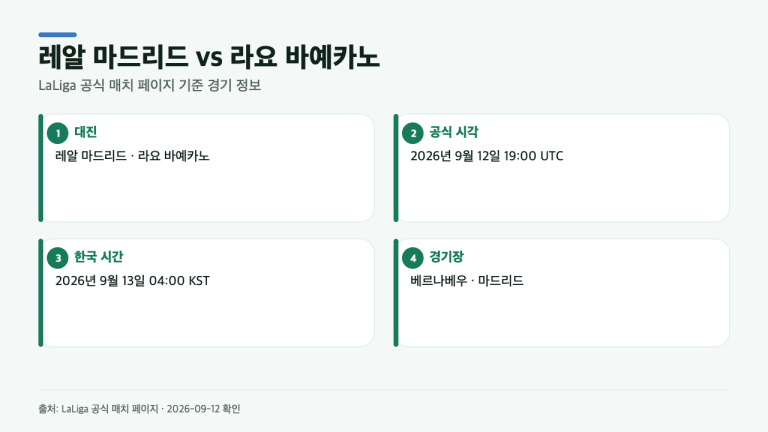 레알 마드리드 vs 라요 바예카노

LaLiga 공식 매치 페이지 기준 경기 정보

1 대진
레알 마드리드 · 라요 바예카노

2 공식 시각
2026년 9월 12일 19:00 UTC

3 한국 시간
2026년 9월 13일 04:00 KST

4 경기장
베르나베우 · 마드리드

출처: LaLiga 공식 매치 페이지 · 2026-09-12 확인